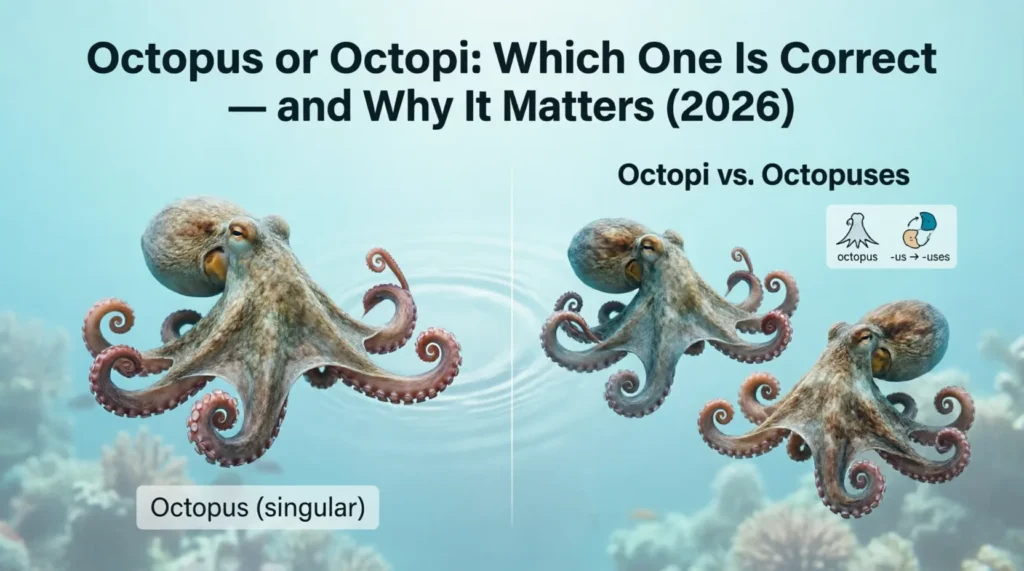 Octopus or Octopi: Which One Is Correct — and Why It Matters (2026)

Octopi vs. Octopuses

octopus

-us → -uses

Octopus (singular)